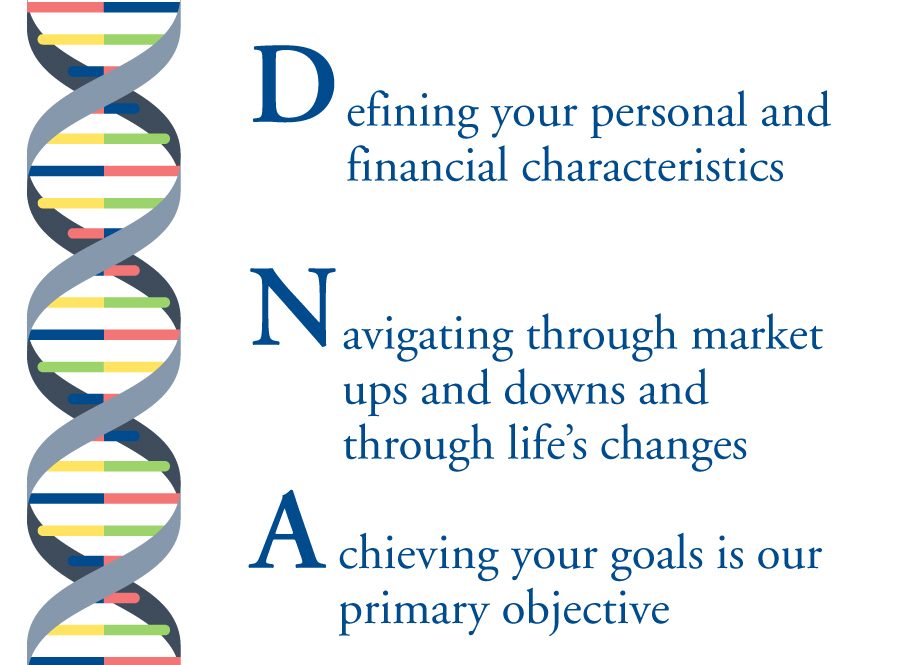 Defining your personal and financial characteristics

Navigating through market ups and downs and through life's changes

Achieving your goals is our primary objective